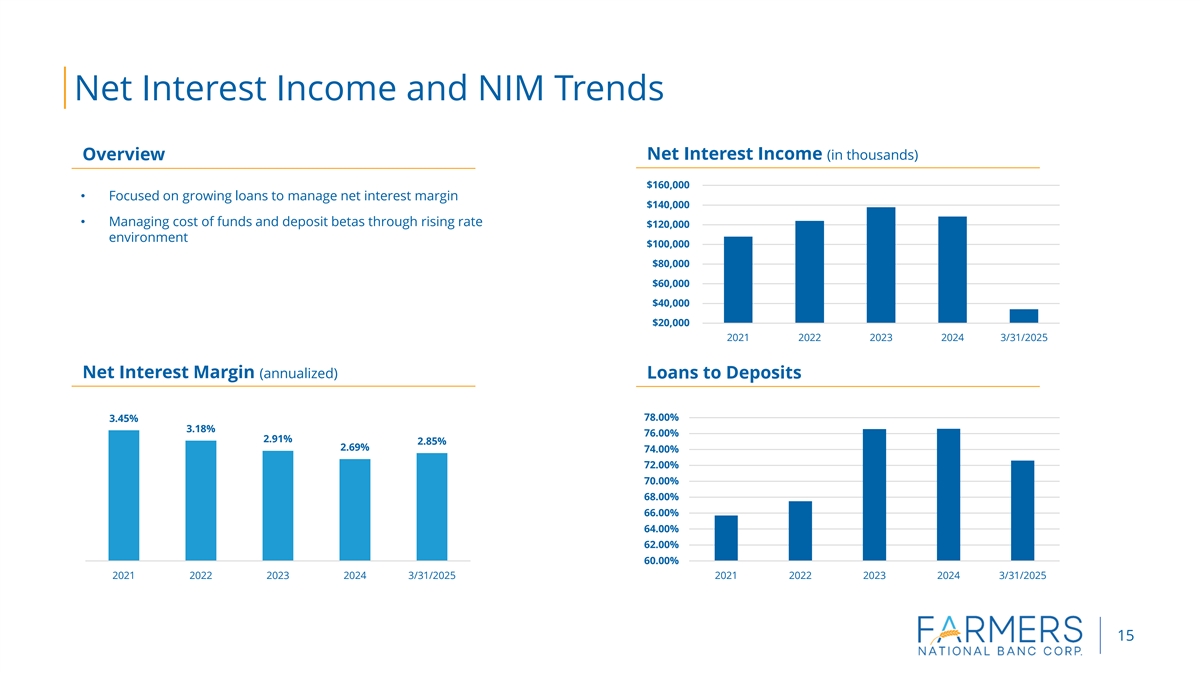 Net Interest Income and NIM Trends

Overview

• Focused on growing loans to manage net interest margin

• Managing cost of funds and deposit betas through rising rate environment

Net Interest Income (in thousands)

$160,000
$140,000
$120,000
$100,000
$80,000
$60,000
$40,000
$20,000

2021 2022 2023 2024 3/31/2025

Net Interest Margin (annualized)

3.45%
3.18%
2.91%
2.69%
2.85%

2021 2022 2023 2024 3/31/2025

Loans to Deposits

78.00%
76.00%
74.00%
72.00%
70.00%
68.00%
66.00%
64.00%
62.00%
60.00%

2021 2022 2023 2024 3/31/2025

FARMERS
NATIONAL BANC CORP.

15